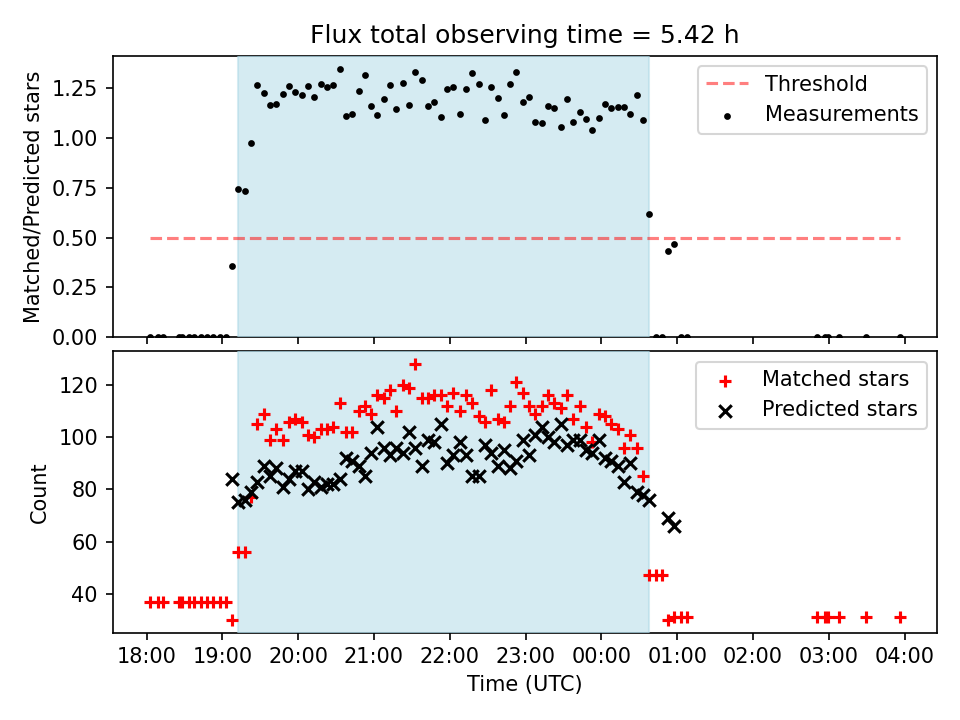 Flux total observing time = 5.42 h

Matched/Predicted stars

1.25
1.00
0.75
0.50
0.25
0.00

Threshold
Measurements

Count

120
100
80
60
40

Matched stars
Predicted stars

18:00 19:00 20:00 21:00 22:00 23:00 00:00 01:00 02:00 03:00 04:00

Time (UTC)